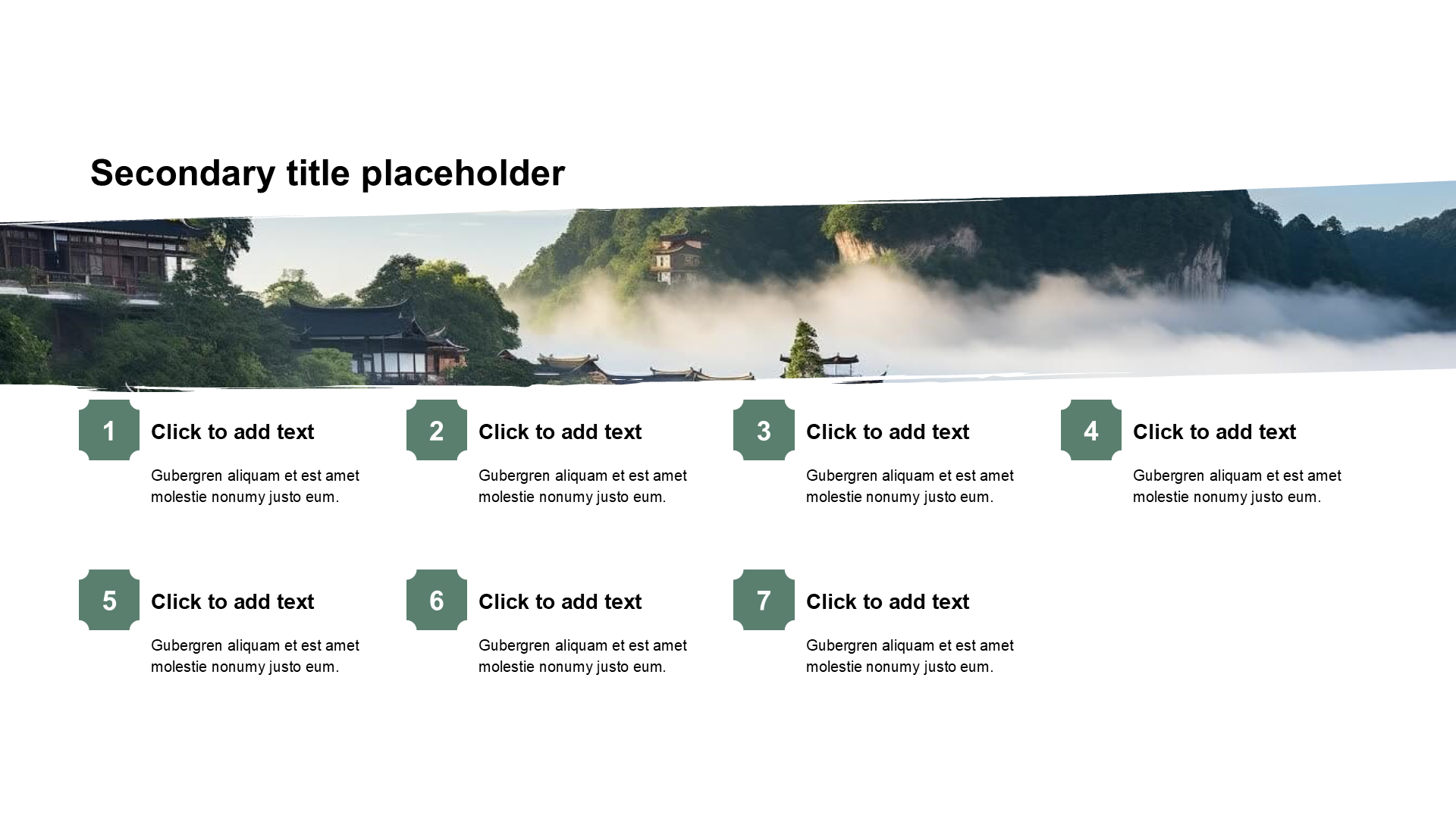 Secondary title placeholder

1

Click to add text

Gubergren aliquam et est amet molestie nonumy justo eum.

2

Click to add text

Gubergren aliquam et est amet molestie nonumy justo eum.

3

Click to add text

Gubergren aliquam et est amet molestie nonumy justo eum.

4

Click to add text

Gubergren aliquam et est amet molestie nonumy justo eum.

5

Click to add text

Gubergren aliquam et est amet molestie nonumy justo eum.

6

Click to add text

Gubergren aliquam et est amet molestie nonumy justo eum.

7

Click to add text

Gubergren aliquam et est amet molestie nonumy justo eum.